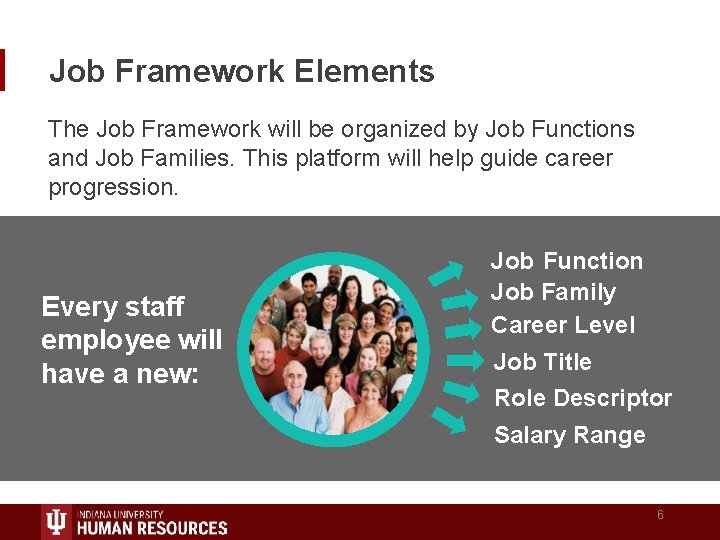 Job Framework Elements

The Job Framework will be organized by Job Functions and Job Families. This platform will help guide career progression.

Every staff employee will have a new:

Job Function
Job Family
Career Level
Job Title
Role Descriptor
Salary Range

INDIANA UNIVERSITY
HUMAN RESOURCES

6